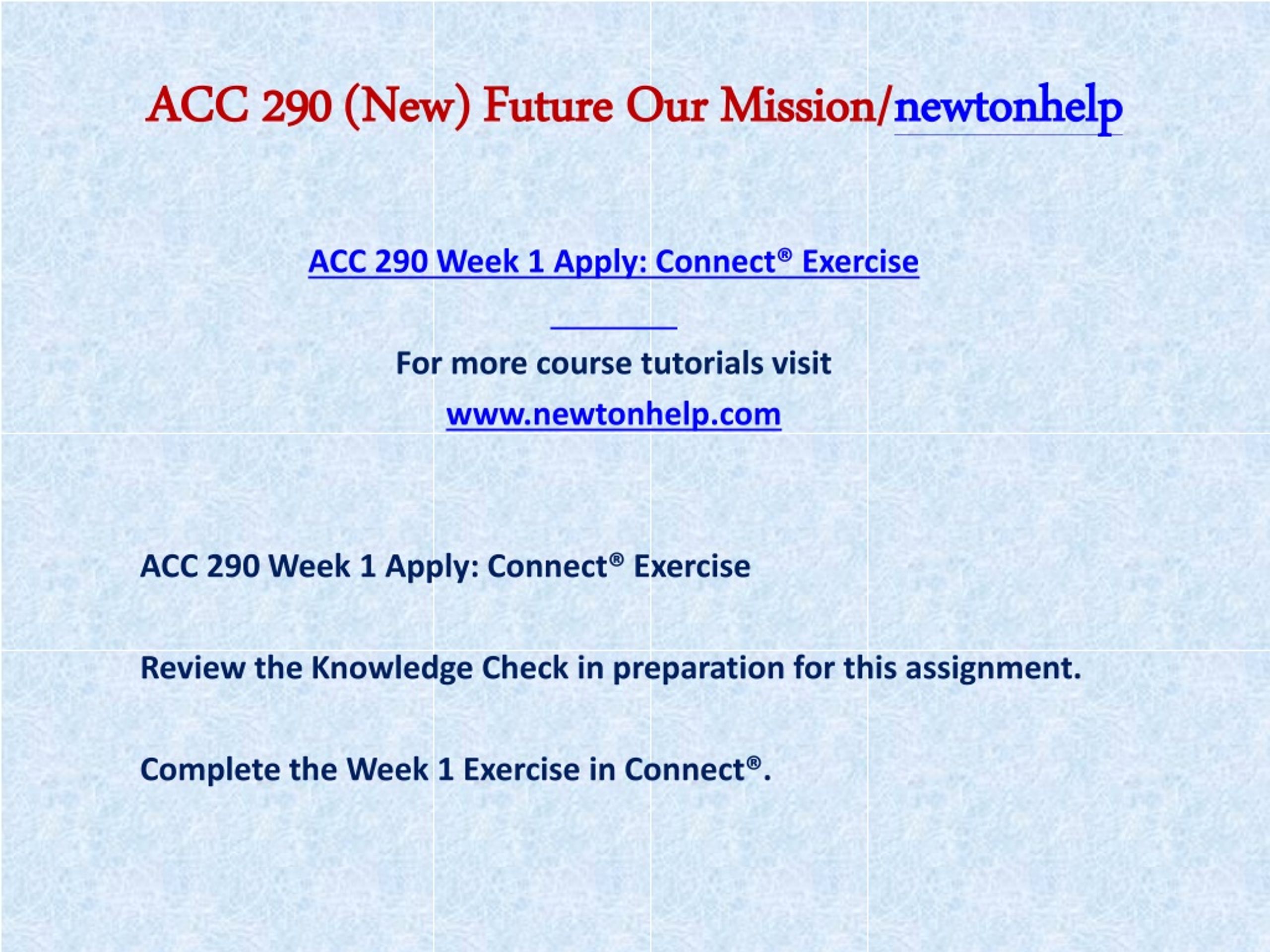 ACC 290 (New) Future Our Mission/newtonhelp

ACC 290 Week 1 Apply: Connect® Exercise

For more course tutorials visit

www.newtonhelp.com

ACC 290 Week 1 Apply: Connect® Exercise

Review the Knowledge Check in preparation for this assignment.

Complete the Week 1 Exercise in Connect®.